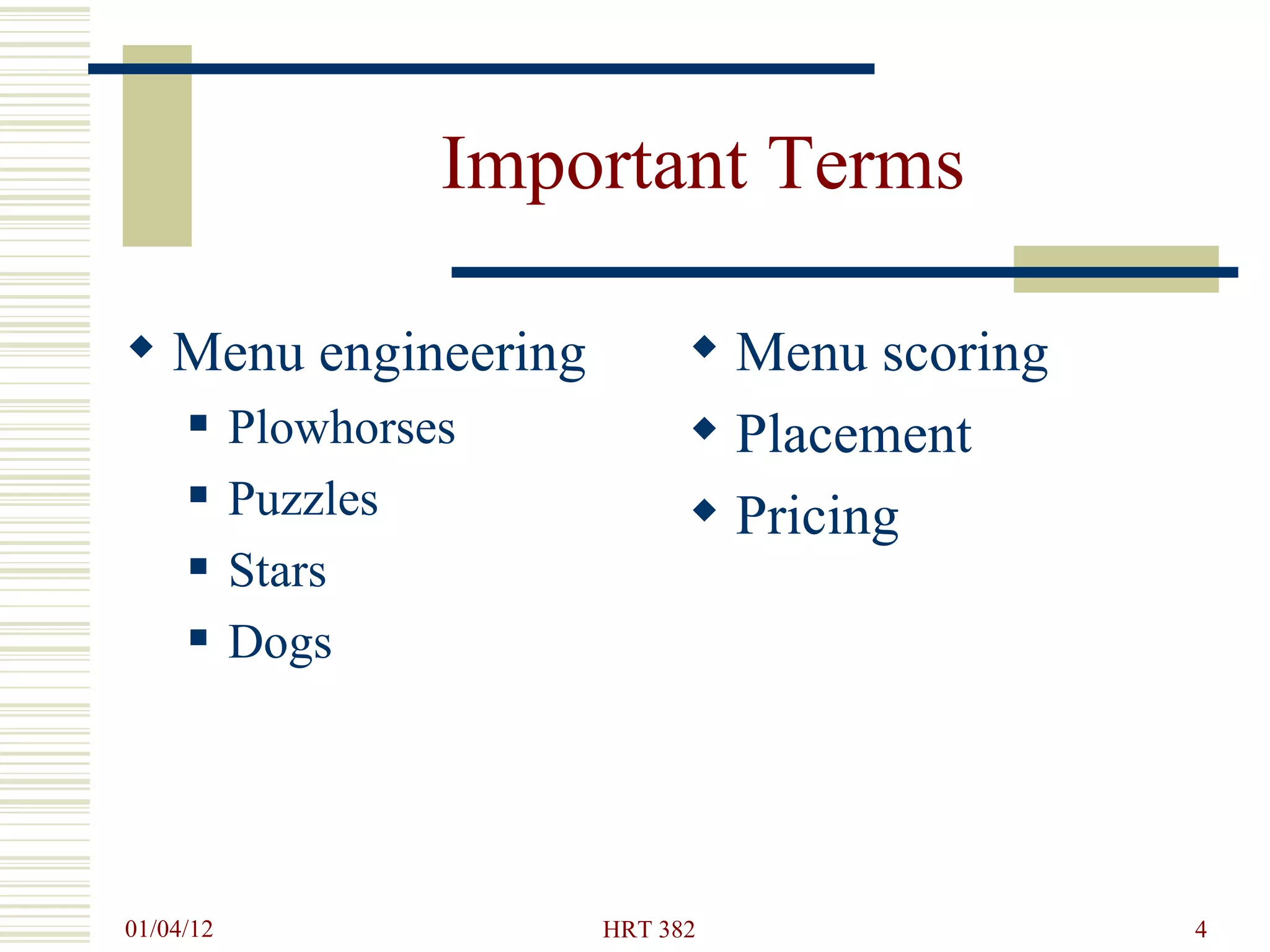 Important Terms

- Menu engineering
  - Plowhorses
  - Puzzles
  - Stars
  - Dogs

- Menu scoring
- Placement
- Pricing

01/04/12

HRT 382

4